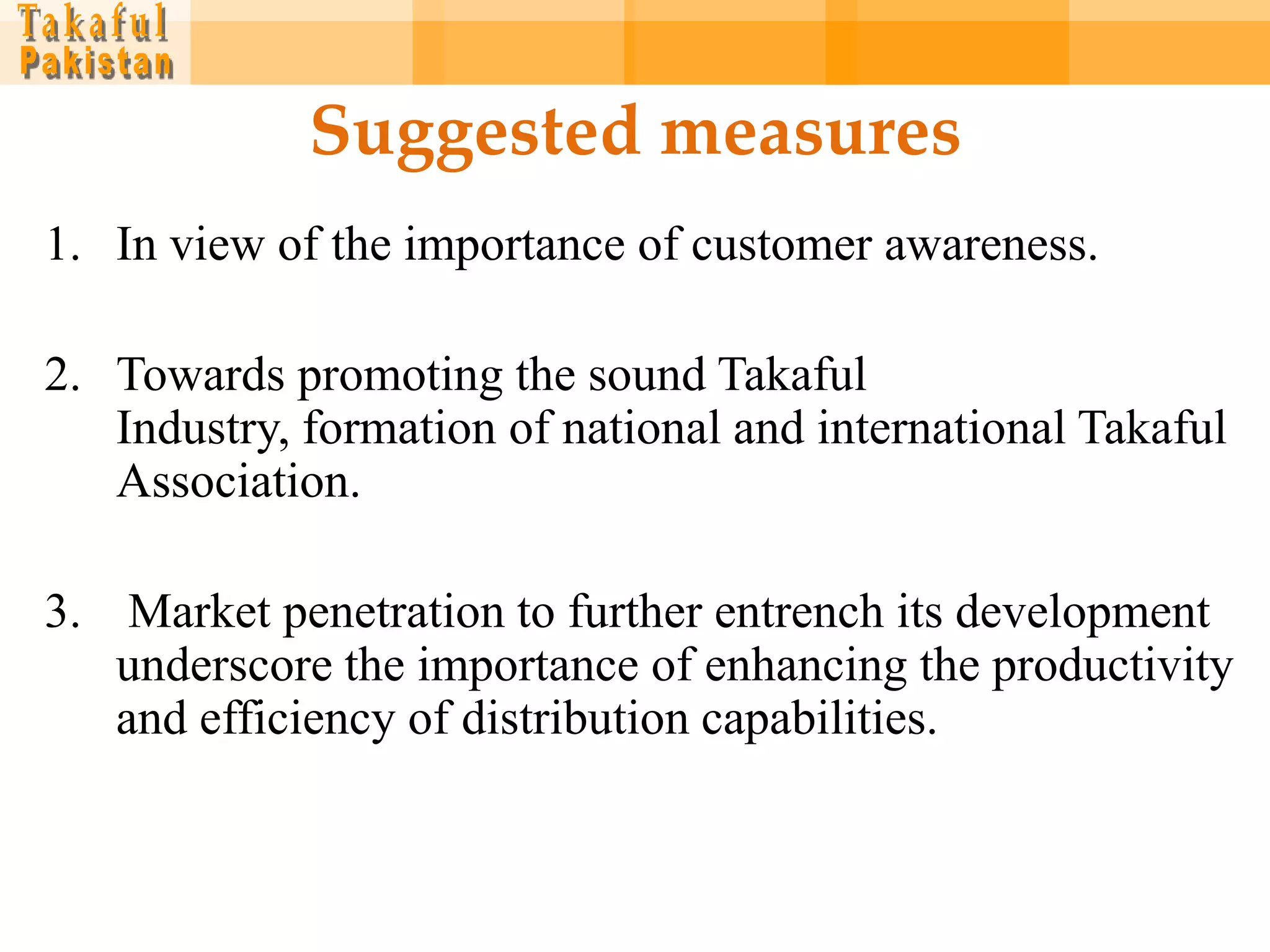 Takaful Pakistan

Suggested measures

1. In view of the importance of customer awareness.

2. Towards promoting the sound Takaful Industry, formation of national and international Takaful Association.

3. Market penetration to further entrench its development underscore the importance of enhancing the productivity and efficiency of distribution capabilities.